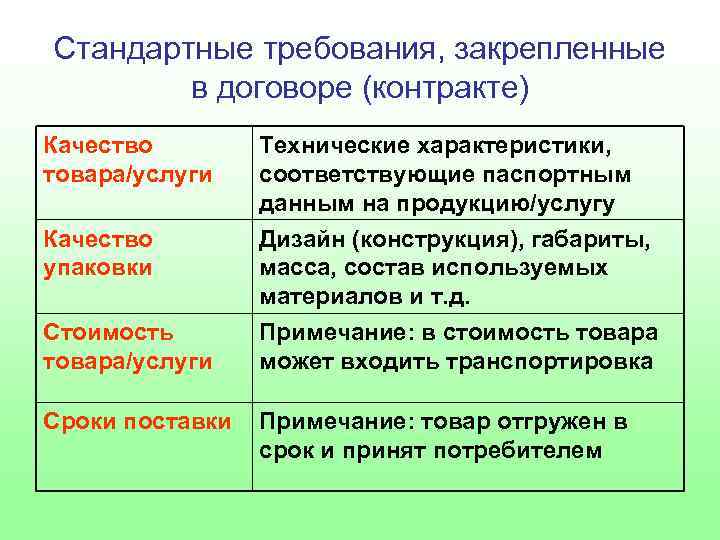 Стандартные требования, закрепленные в договоре (контракте)

| Качество товара/услуги | Технические характеристики, соответствующие паспортным данным на продукцию/услугу |
|---|---|
| Качество упаковки | Дизайн (конструкция), габариты, масса, состав используемых материалов и т.д. |
| Стоимость товара/услуги | Примечание: в стоимость товара может входить транспортировка |
| Сроки поставки | Примечание: товар отгружен в срок и принят потребителем |